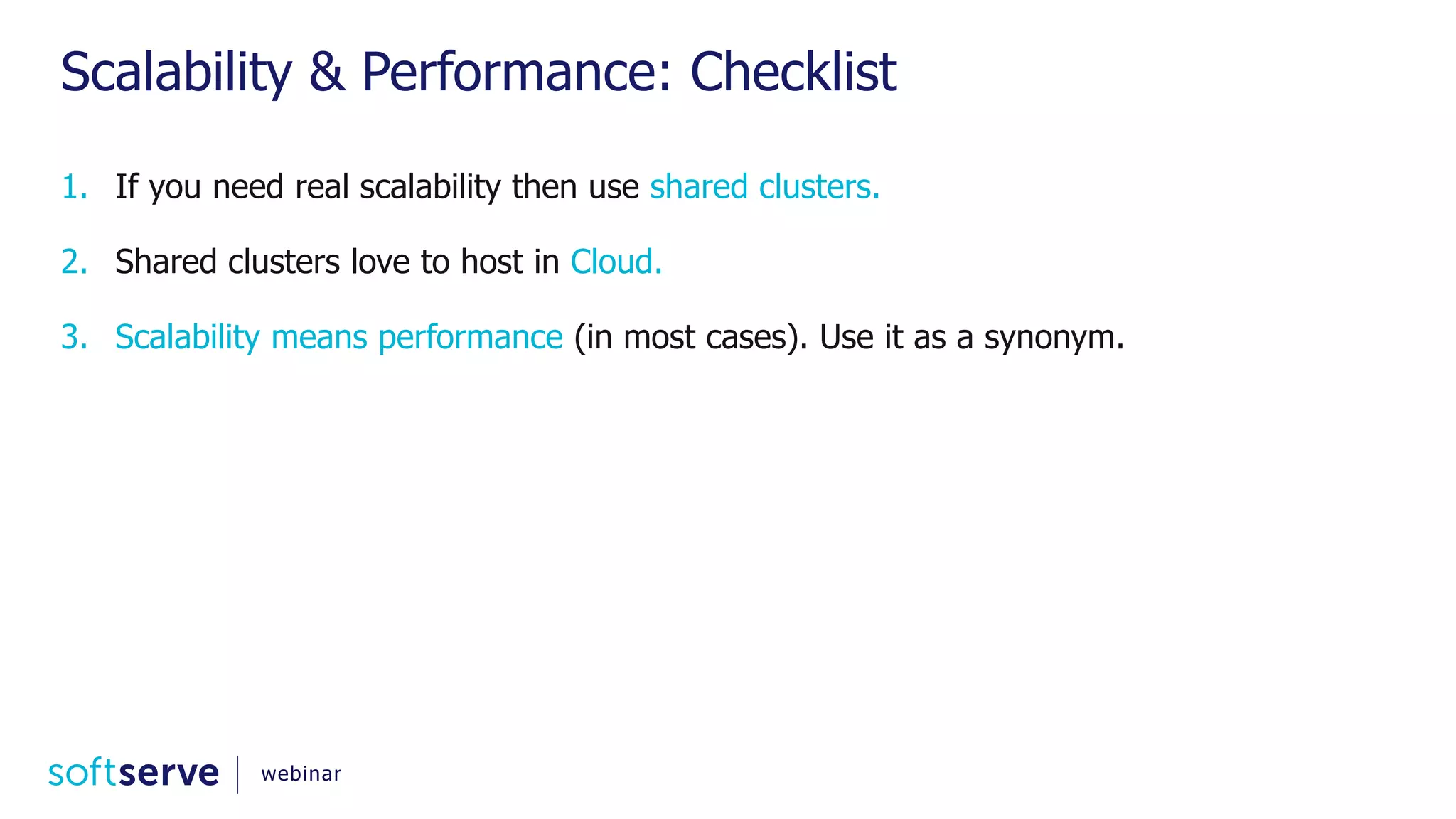 Scalability & Performance: Checklist

1. If you need real scalability then use shared clusters.

2. Shared clusters love to host in Cloud.

3. Scalability means performance (in most cases). Use it as a synonym.

softserve | webinar